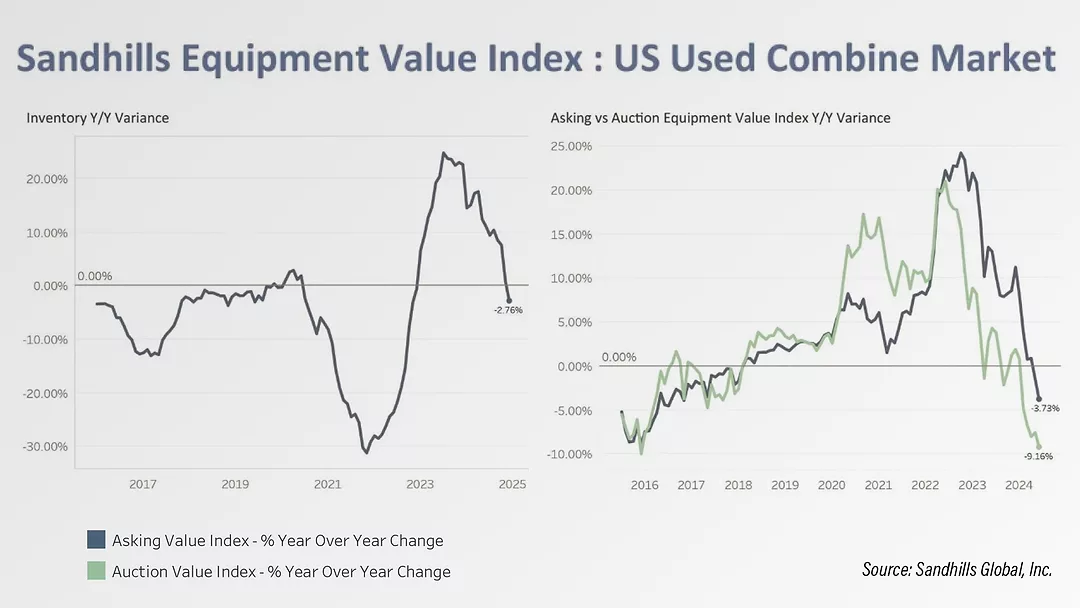 Sandhills Equipment Value Index : US Used Combine Market

Inventory Y/Y Variance

20.00%
10.00%
0.00%
0.00%
-10.00%
-20.00%
-30.00%
-2.76%
2017
2019
2021
2023
2025

Asking vs Auction Equipment Value Index Y/Y Variance

25.00%
20.00%
15.00%
10.00%
5.00%
0.00%
0.00%
-5.00%
-10.00%
-3.73%
-9.16%
2016
2017
2018
2019
2020
2021
2022
2023
2024

Asking Value Index - % Year Over Year Change
Auction Value Index - % Year Over Year Change

Source: Sandhills Global, Inc.